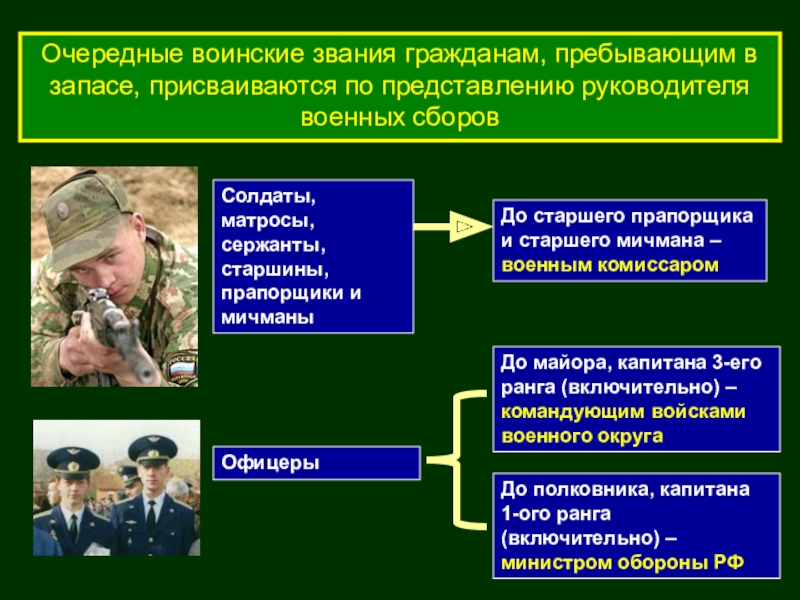 Очередные воинские звания гражданам, пребывающим в запасе, присваиваются по представлению руководителя военных сборов

Солдаты, матросы, сержанты, старшины, прапорщики и мичманы

До старшего прапорщика и старшего мичмана – военным комиссаром

Офицеры

До майора, капитана 3-его ранга (включительно) – командующим войсками военного округа

До полковника, капитана 1-ого ранга (включительно) – министром обороны РФ